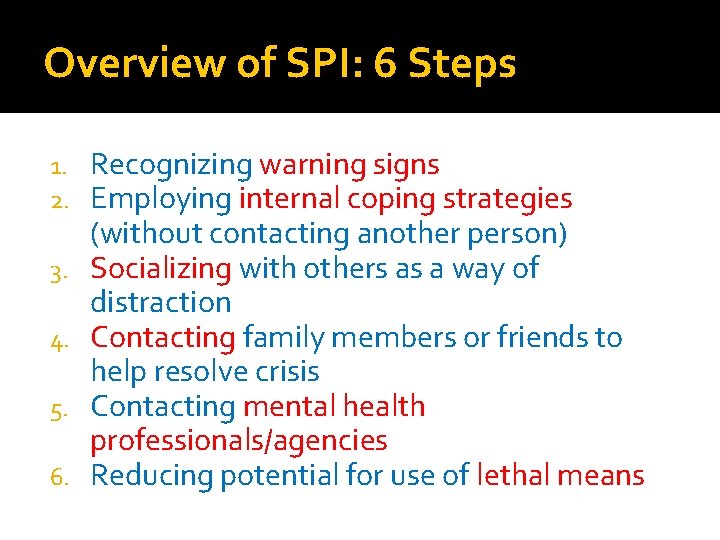 Overview of SPI: 6 Steps

1. Recognizing warning signs
2. Employing internal coping strategies (without contacting another person)
3. Socializing with others as a way of distraction
4. Contacting family members or friends to help resolve crisis
5. Contacting mental health professionals/agencies
6. Reducing potential for use of lethal means